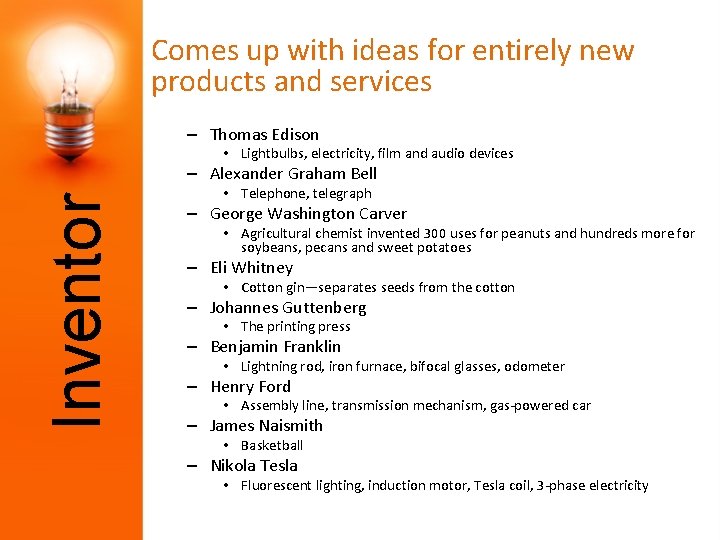 Inventor

Comes up with ideas for entirely new products and services

– Thomas Edison
• Lightbulbs, electricity, film and audio devices
– Alexander Graham Bell
• Telephone, telegraph
– George Washington Carver
• Agricultural chemist invented 300 uses for peanuts and hundreds more for soybeans, pecans and sweet potatoes
– Eli Whitney
• Cotton gin—separates seeds from the cotton
– Johannes Guttenberg
• The printing press
– Benjamin Franklin
• Lightning rod, iron furnace, bifocal glasses, odometer
– Henry Ford
• Assembly line, transmission mechanism, gas-powered car
– James Naismith
• Basketball
– Nikola Tesla
• Fluorescent lighting, induction motor, Tesla coil, 3-phase electricity